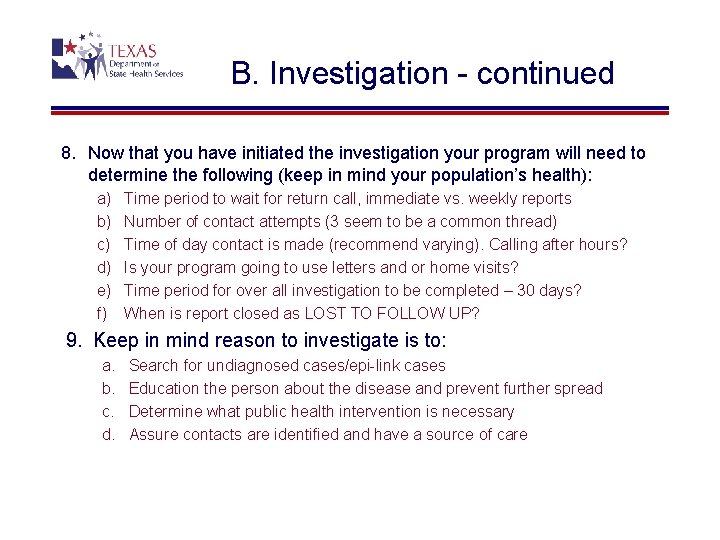 TEXAS
Department of
State Health Services

B. Investigation - continued

8. Now that you have initiated the investigation your program will need to determine the following (keep in mind your population's health):

a) Time period to wait for return call, immediate vs. weekly reports
b) Number of contact attempts (3 seem to be a common thread)
c) Time of day contact is made (recommend varying). Calling after hours?
d) Is your program going to use letters and or home visits?
e) Time period for over all investigation to be completed – 30 days?
f) When is report closed as LOST TO FOLLOW UP?

9. Keep in mind reason to investigate is to:

a. Search for undiagnosed cases/epi-link cases
b. Education the person about the disease and prevent further spread
c. Determine what public health intervention is necessary
d. Assure contacts are identified and have a source of care